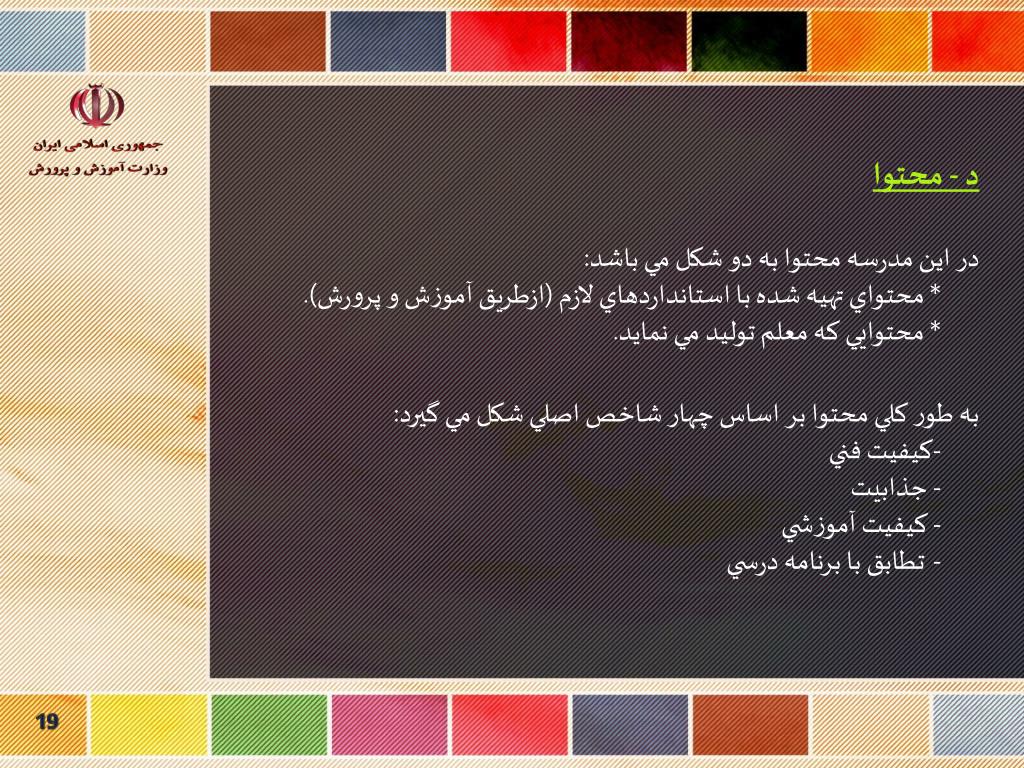 جمهوری اسلامی ایران
وزارت آموزش و پرورش

د - محتوا

در اين مدرسه محتوا به دو شكل مي باشد:
* محتواي تهيه شده با استانداردهاي لازم (ازطريق آموزش و پرورش).
* محتوايي كه معلم توليد مي نمايد.

به طور كلي محتوا بر اساس چهار شاخص اصلي شكل مي گيرد:
-كيفيت فني
- جذابيت
- كيفيت آموزشي
- تطابق با برنامه درسي

19